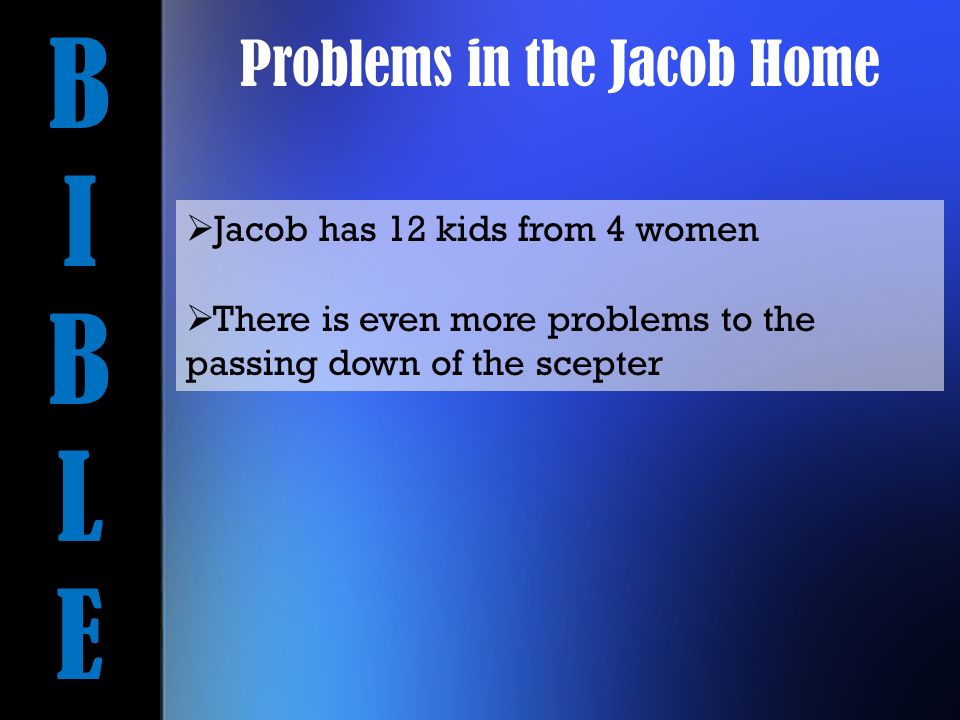 B
I
B
L
E

Problems in the Jacob Home

➢Jacob has 12 kids from 4 women

➢There is even more problems to the passing down of the scepter